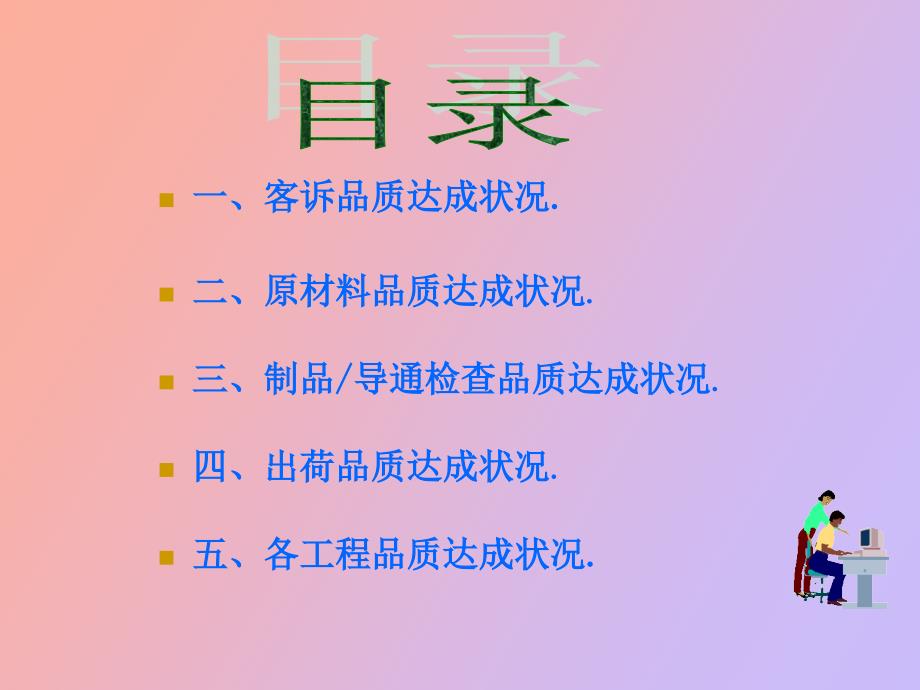 目录

一、客诉品质达成状况.

二、原材料品质达成状况.

三、制品/导通检查品质达成状况.

四、出荷品质达成状况.

五、各工程品质达成状况.